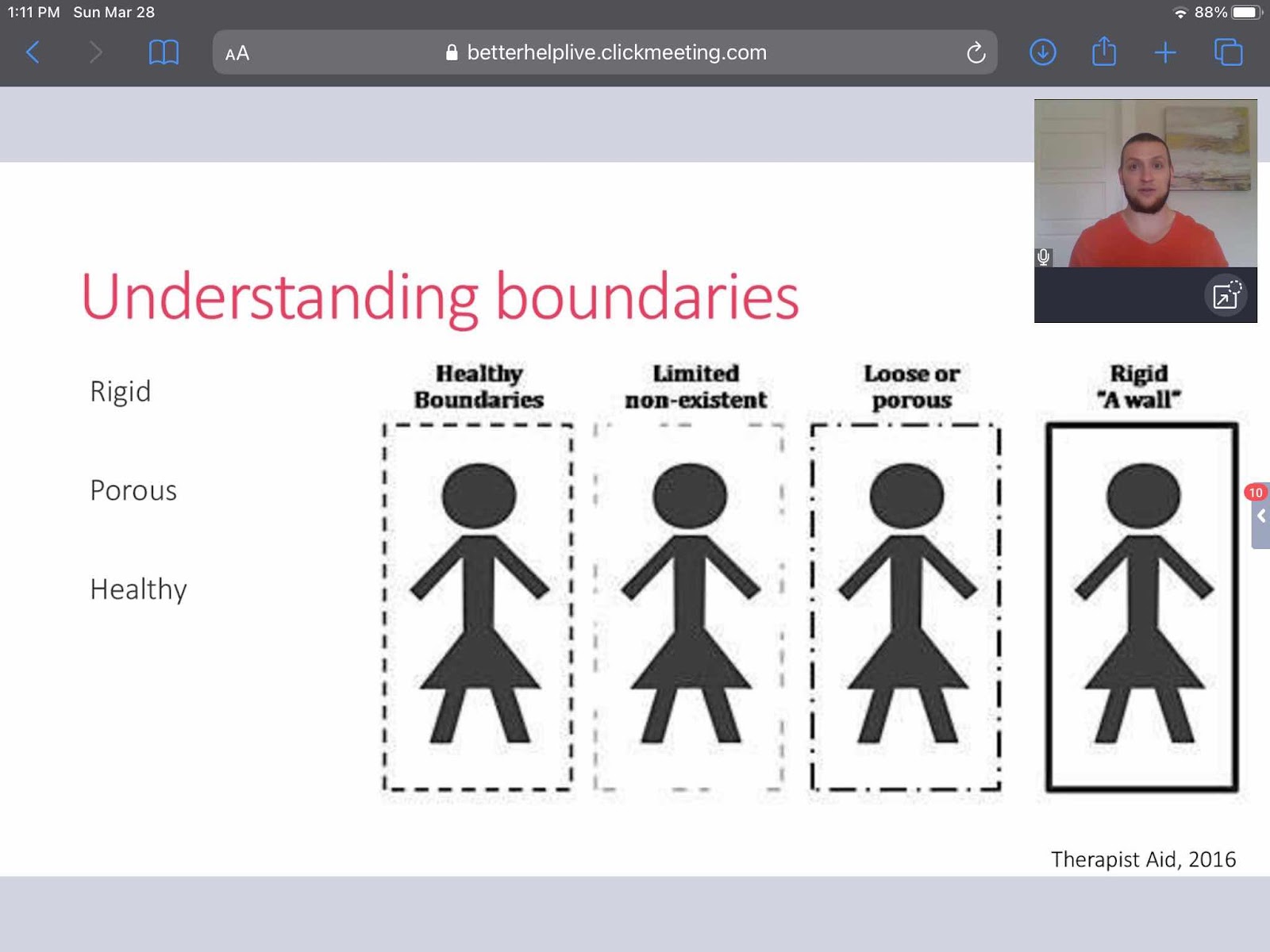 1:11 PM Sun Mar 28

88%

AA betterhelplive.clickmeeting.com

Understanding boundaries

Rigid

Porous

Healthy

Healthy Boundaries

Limited non-existent

Loose or porous

Rigid "A wall"

10

Therapist Aid, 2016